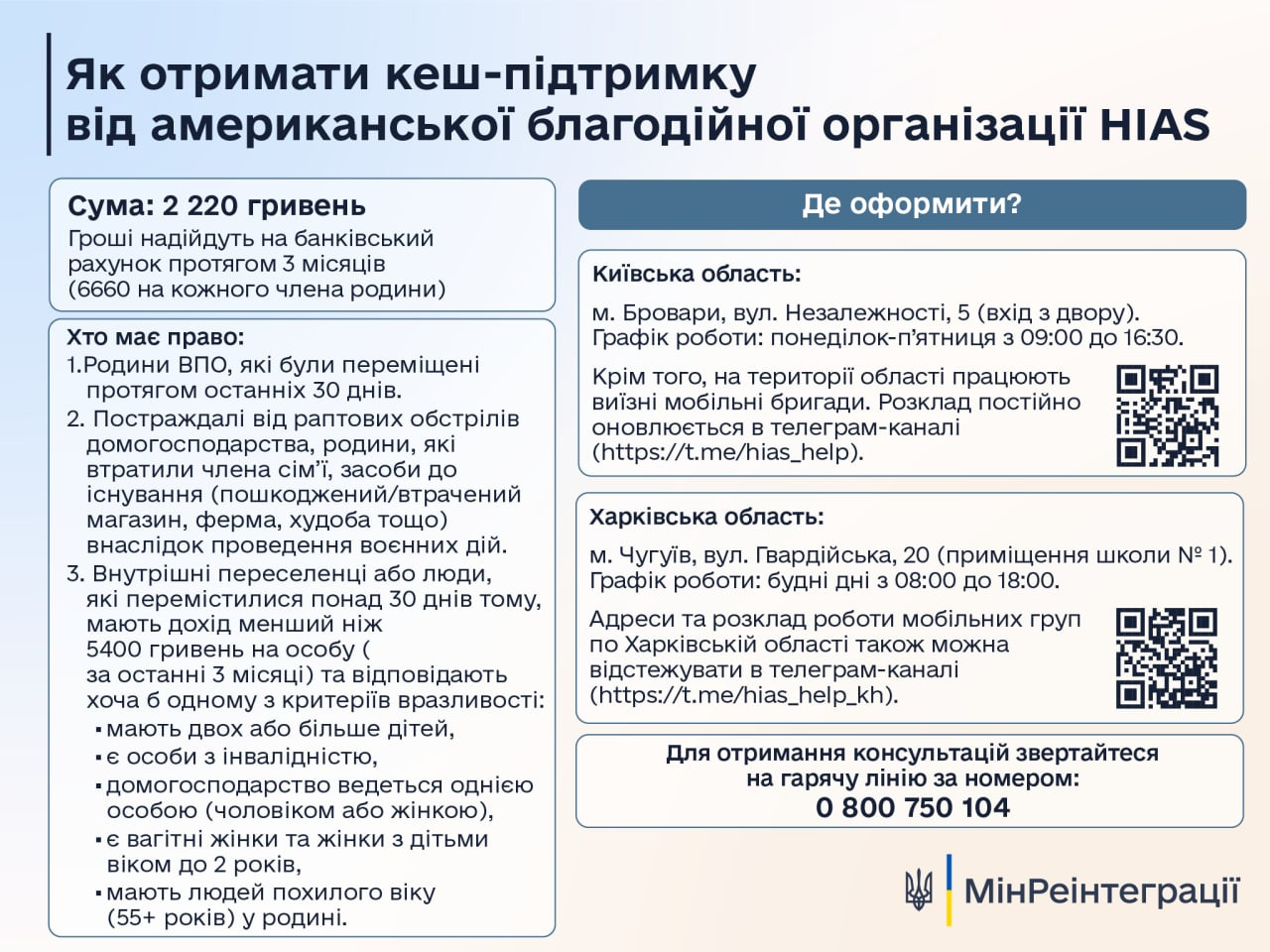 Як отримати кеш-підтримку від американської благодійної організації HIAS

Сума: 2 220 гривень
Гроші надійдуть на банківський рахунок протягом 3 місяців (6660 на кожного члена родини)

Хто має право:
1.Родини ВПО, які були переміщені протягом останніх 30 днів.
2. Постраждалі від раптових обстрілів домогосподарства, родини, які втратили члена сім'ї, засоби до існування (пошкоджений/втрачений магазин, ферма, худоба тощо) внаслідок проведення воєнних дій.
3. Внутрішні переселенці або люди, які перемістилися понад 30 днів тому, мають дохід менший ніж 5400 гривень на особу ( за останні 3 місяці) та відповідають хоча б одному з критеріїв вразливості:
▪ мають двох або більше дітей,
▪ є особи з інвалідністю,
▪ домогосподарство ведеться однією особою (чоловіком або жінкою),
▪ є вагітні жінки та жінки з дітьми віком до 2 років,
▪ мають людей похилого віку (55+ років) у родині.

Де оформити?

Київська область:
м. Бровари, вул. Незалежності, 5 (вхід з двору). Графік роботи: понеділок-п'ятниця з 09:00 до 16:30.

Крім того, на території області працюють виїзні мобільні бригади. Розклад постійно оновлюється в телеграм-каналі (https://t.me/hias_help).

Харківська область:
м. Чугуїв, вул. Гвардійська, 20 (приміщення школи № 1). Графік роботи: будні дні з 08:00 до 18:00.

Адреси та розклад роботи мобільних груп по Харківській області також можна відстежувати в телеграм-каналі (https://t.me/hias_help_kh).

Для отримання консультацій звертайтеся на гарячу лінію за номером:
0 800 750 104

МінРеінтеграції